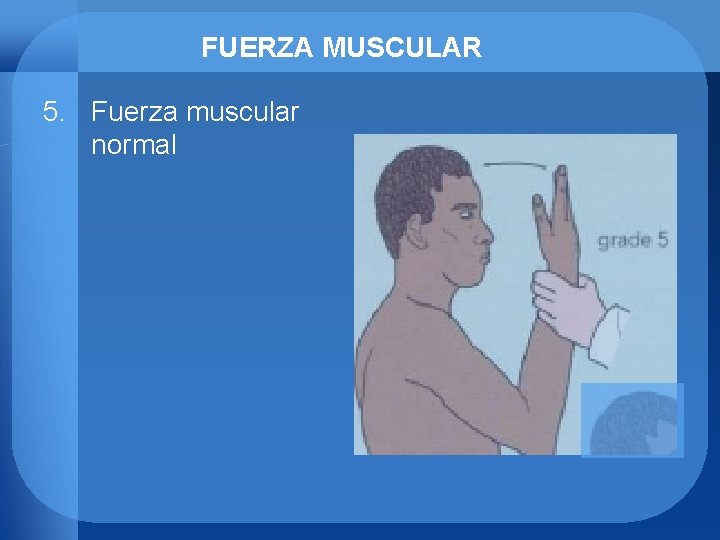 FUERZA MUSCULAR

5. Fuerza muscular normal

grade 5